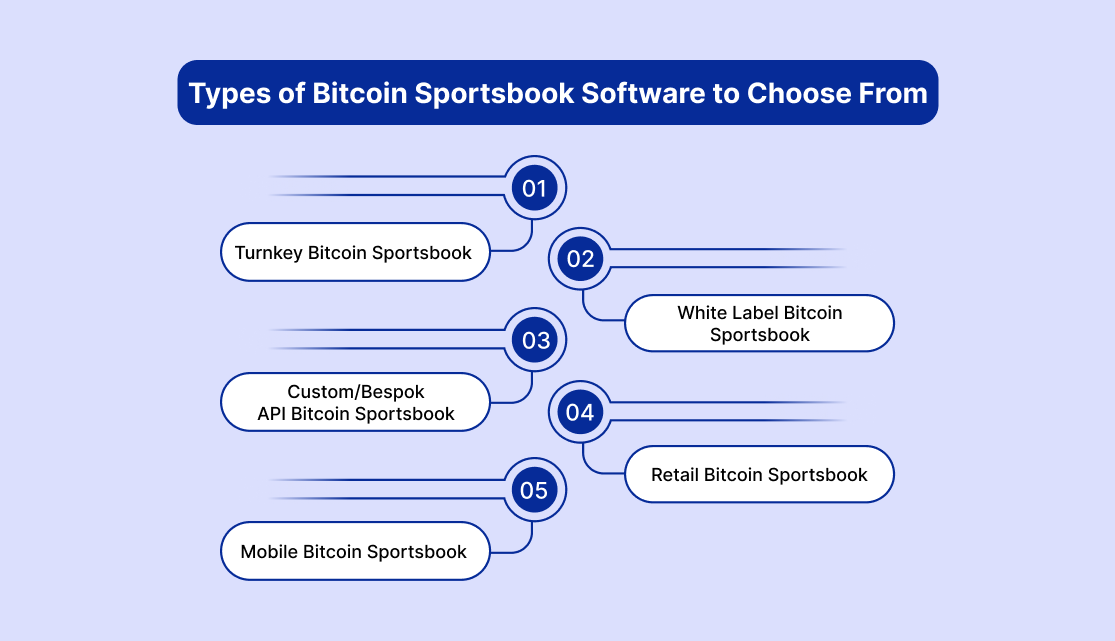 Types of Bitcoin Sportsbook Software to Choose From

01

Turnkey Bitcoin Sportsbook

02

White Label Bitcoin Sportsbook

03

Custom/Bespok API Bitcoin Sportsbook

04

Retail Bitcoin Sportsbook

05

Mobile Bitcoin Sportsbook